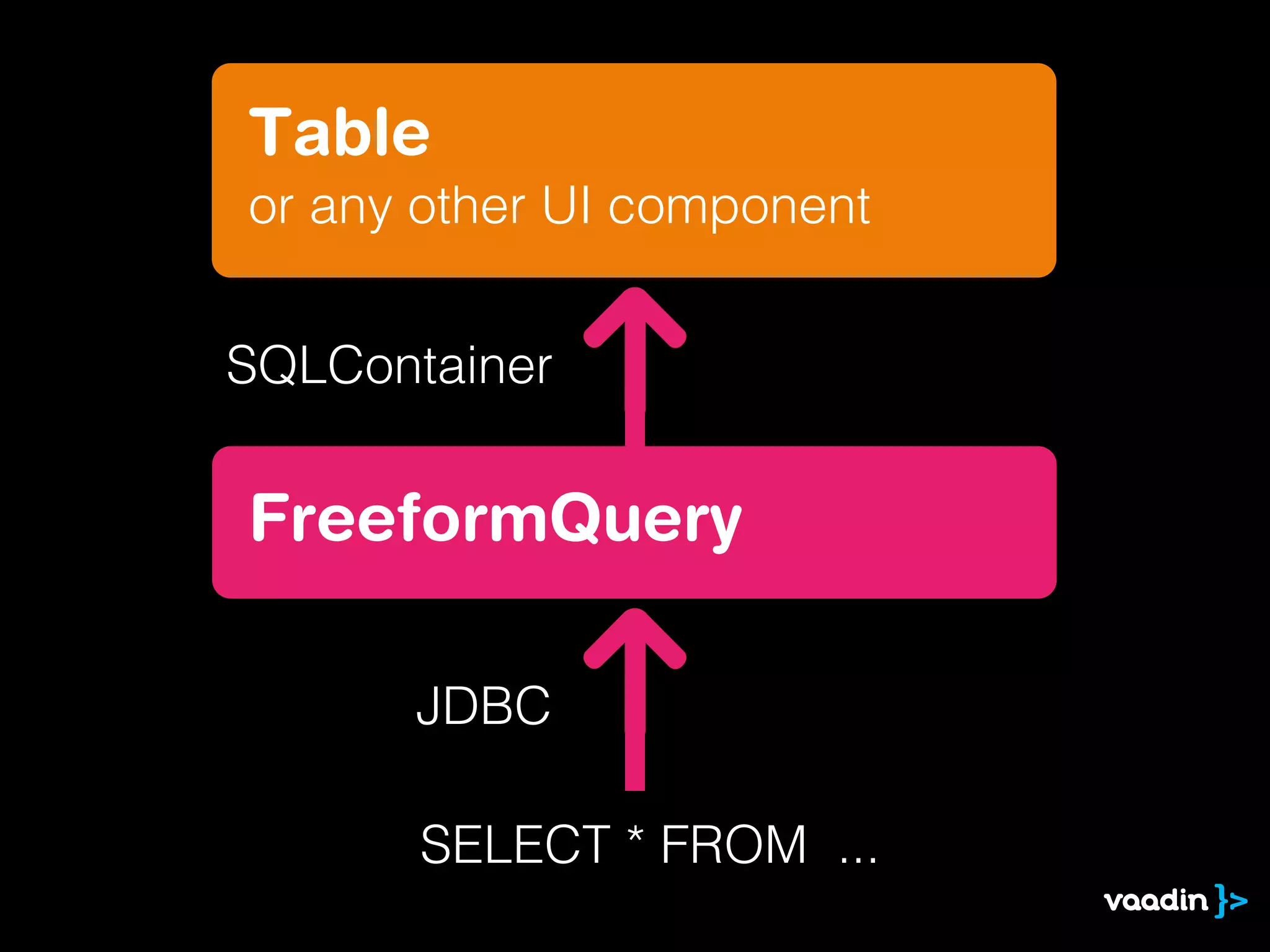 Table
or any other UI component

SQLContainer

FreeformQuery

JDBC

SELECT * FROM ...

vaadin }>